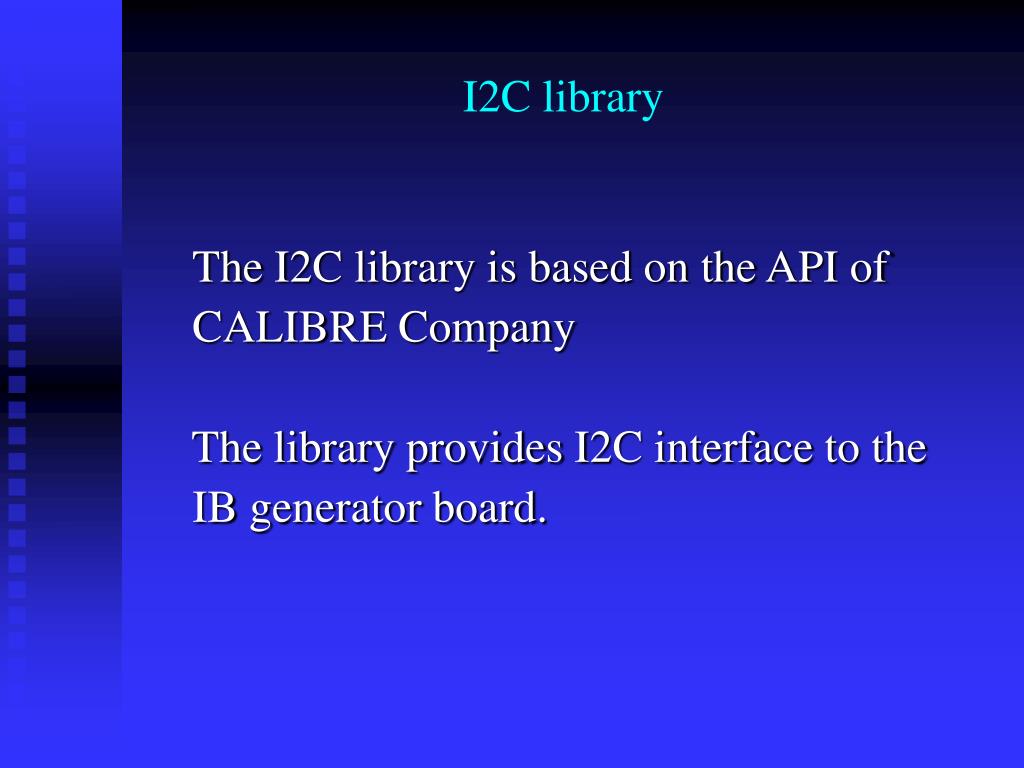 I2C library

The I2C library is based on the API of CALIBRE Company

The library provides I2C interface to the IB generator board.